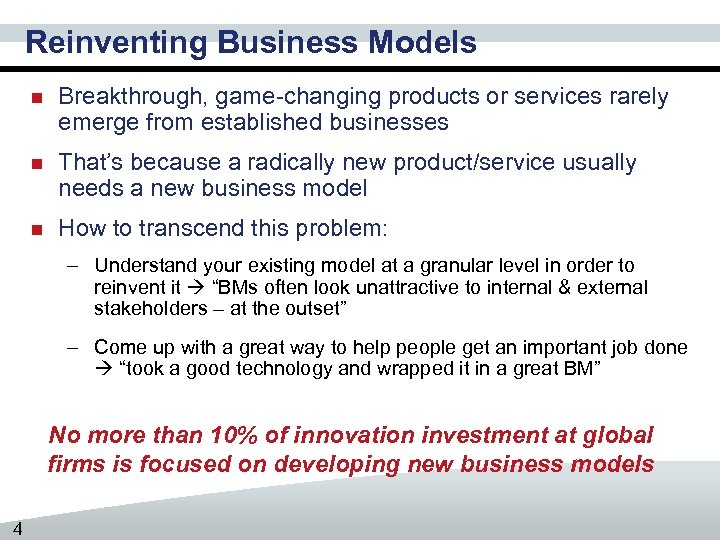 Reinventing Business Models

■ Breakthrough, game-changing products or services rarely emerge from established businesses

■ That's because a radically new product/service usually needs a new business model

■ How to transcend this problem:

– Understand your existing model at a granular level in order to reinvent it → "BMs often look unattractive to internal & external stakeholders – at the outset"

– Come up with a great way to help people get an important job done → "took a good technology and wrapped it in a great BM"

No more than 10% of innovation investment at global firms is focused on developing new business models

4